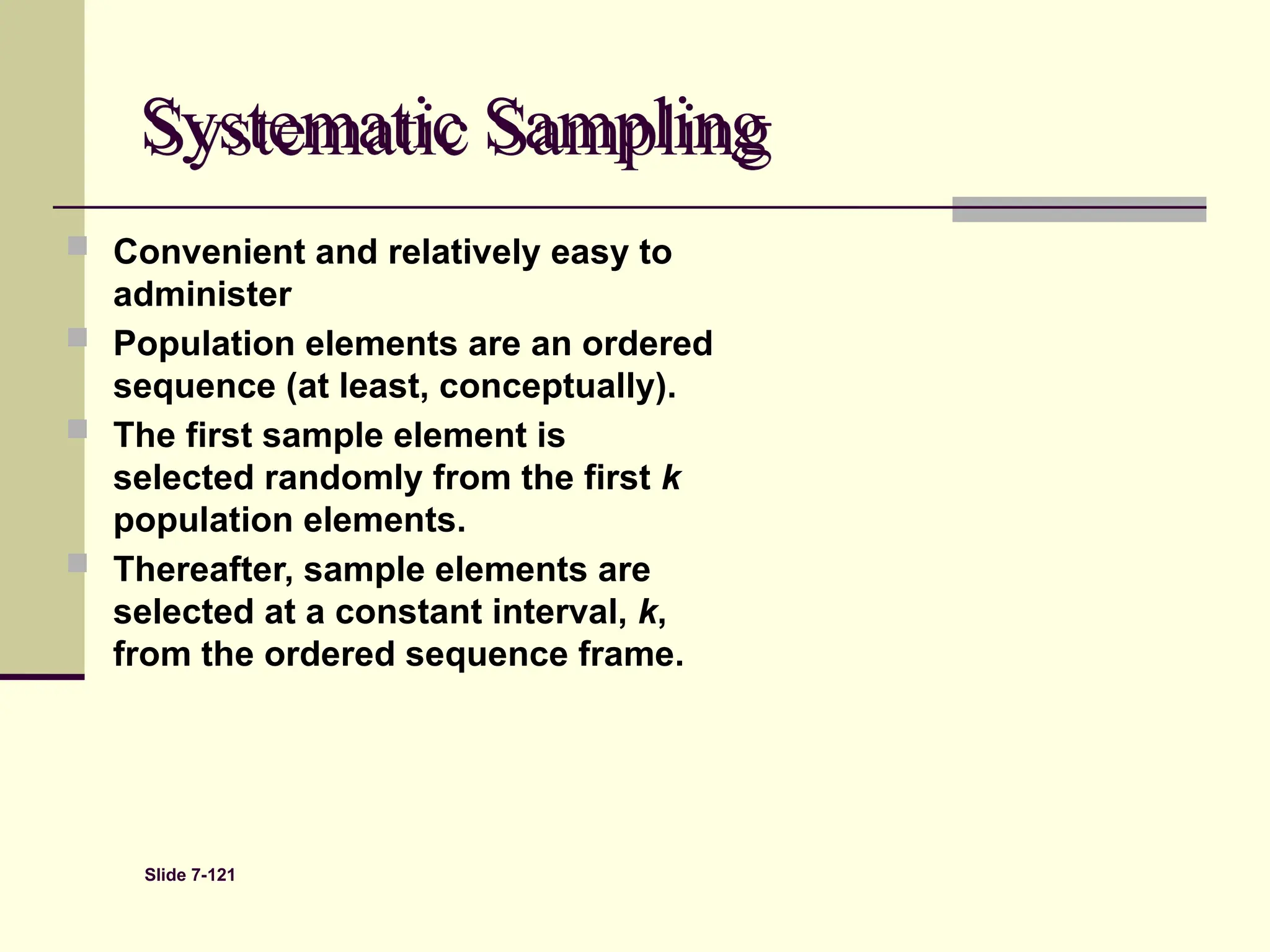 Systematic Sampling

Convenient and relatively easy to administer

Population elements are an ordered sequence (at least, conceptually).

The first sample element is selected randomly from the first $k$ population elements.

Thereafter, sample elements are selected at a constant interval, $k$, from the ordered sequence frame.

Slide 7-121